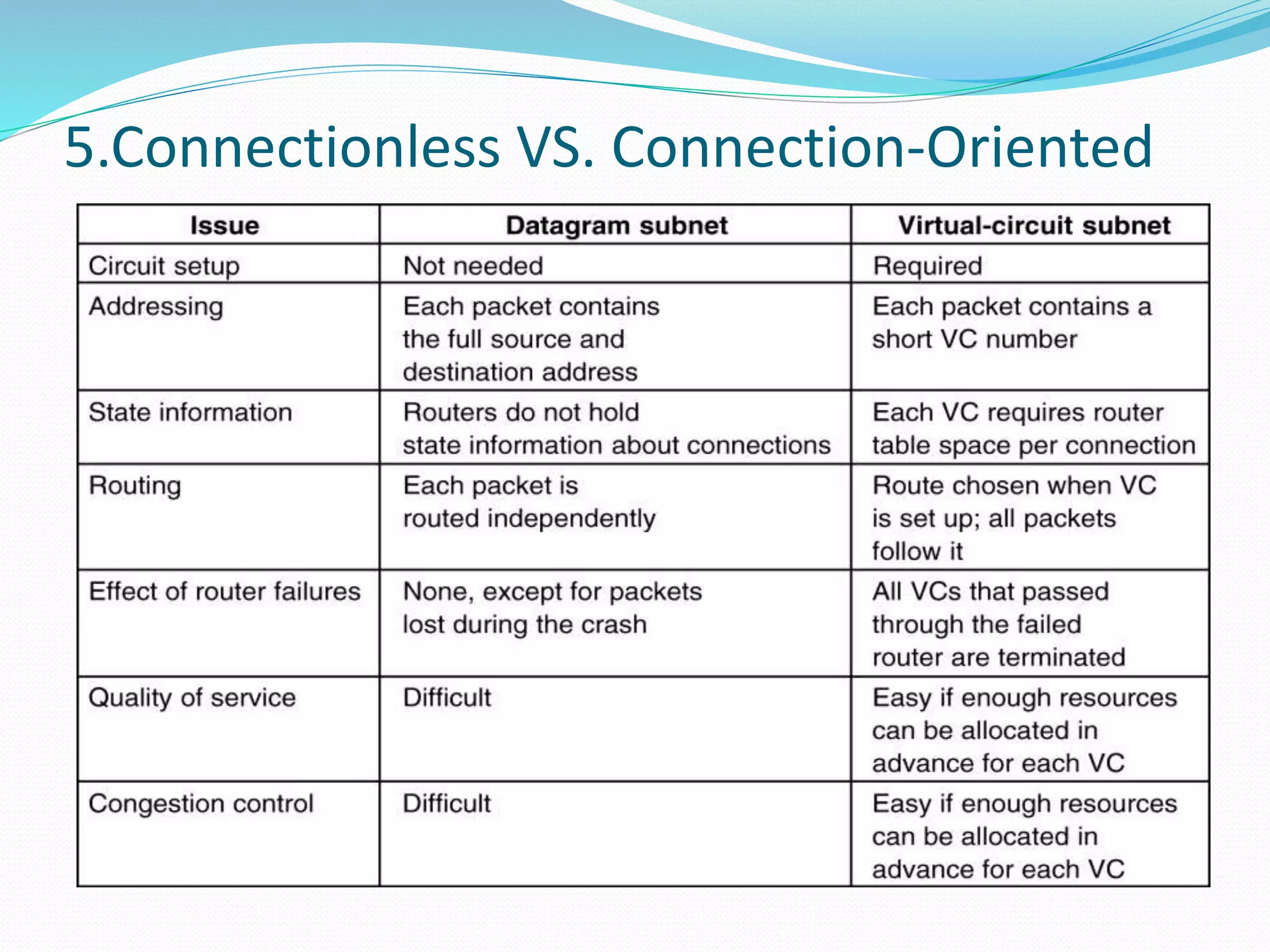 5.Connectionless VS. Connection-Oriented

| Issue | Datagram subnet | Virtual-circuit subnet |
|---|---|---|
| Circuit setup | Not needed | Required |
| Addressing | Each packet contains the full source and destination address | Each packet contains a short VC number |
| State information | Routers do not hold state information about connections | Each VC requires router table space per connection |
| Routing | Each packet is routed independently | Route chosen when VC is set up; all packets follow it |
| Effect of router failures | None, except for packets lost during the crash | All VCs that passed through the failed router are terminated |
| Quality of service | Difficult | Easy if enough resources can be allocated in advance for each VC |
| Congestion control | Difficult | Easy if enough resources can be allocated in advance for each VC |